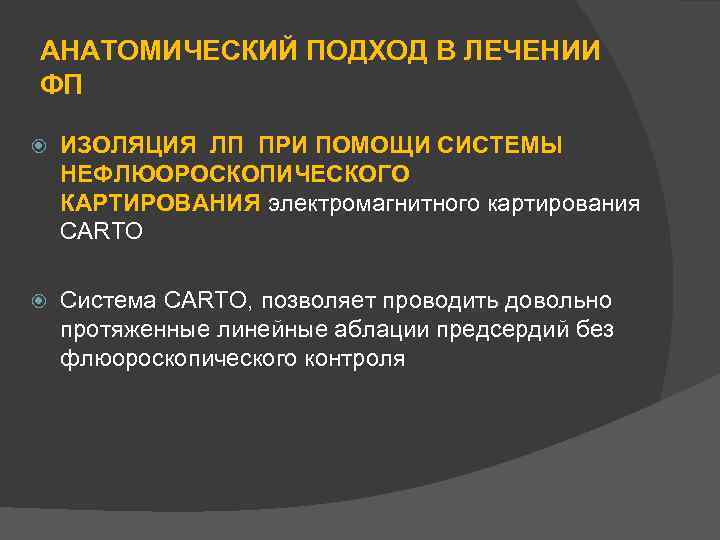 АНАТОМИЧЕСКИЙ ПОДХОД В ЛЕЧЕНИИ ФП

ИЗОЛЯЦИЯ ЛП ПРИ ПОМОЩИ СИСТЕМЫ НЕФЛЮОРОСКОПИЧЕСКОГО КАРТИРОВАНИЯ электромагнитного картирования CARTO

Система CARTO, позволяет проводить довольно протяженные линейные аблации предсердий без флюороскопического контроля